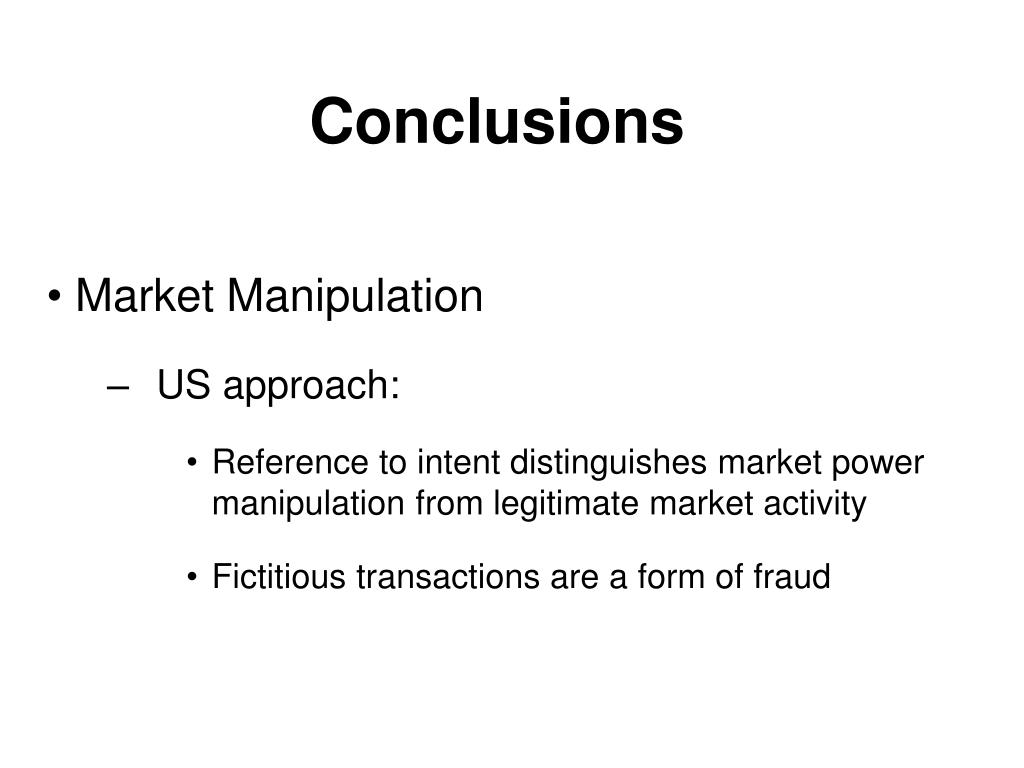 Conclusions

• Market Manipulation

– US approach:

• Reference to intent distinguishes market power manipulation from legitimate market activity

• Fictitious transactions are a form of fraud